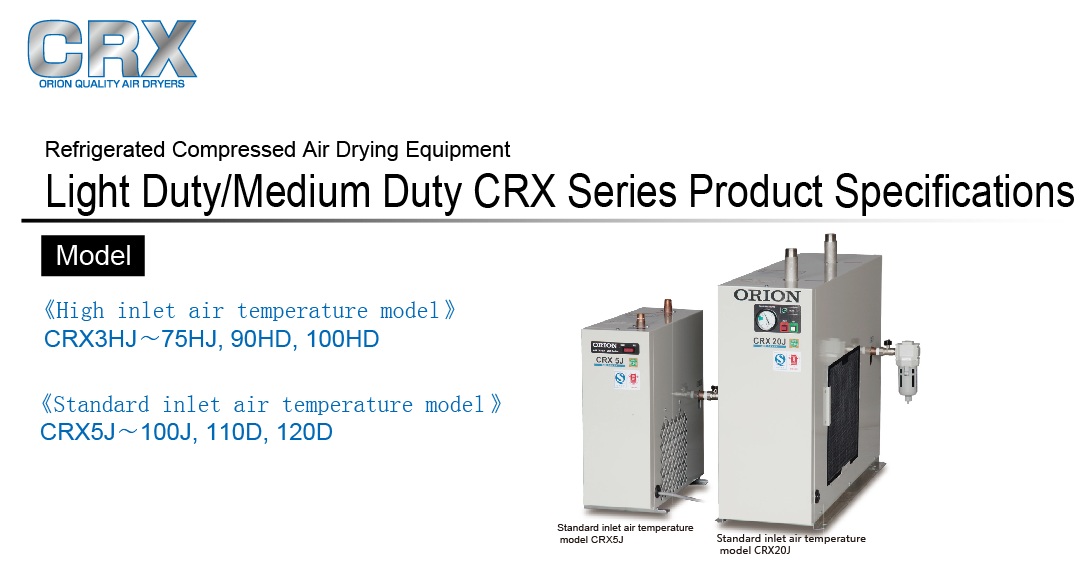 CRX
ORION QUALITY AIR DRYERS

Refrigerated Compressed Air Drying Equipment

Light Duty/Medium Duty CRX Series Product Specifications

Model

《High inlet air temperature model》
CRX3HJ～75HJ, 90HD, 100HD

《Standard inlet air temperature model》
CRX5J～100J, 110D, 120D

ORION
CRX 5J

ORION
CRX 20J

Standard inlet air temperature model CRX5J

Standard inlet air temperature model CRX20J